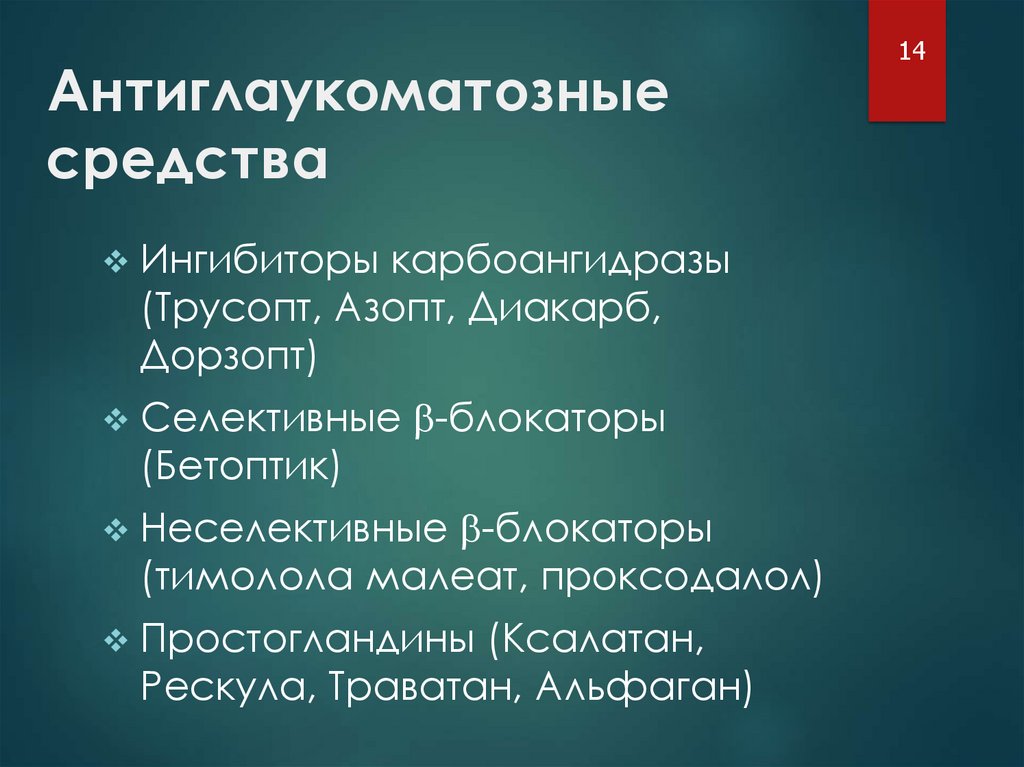 14

Антиглаукоматозные средства

❖ Ингибиторы карбоангидразы (Трусопт, Азопт, Диакарб, Дорзопт)

❖ Селективные β-блокаторы (Бетоптик)

❖ Неселективные β-блокаторы (тимолола малеат, проксодалол)

❖ Простогландины (Ксалатан, Рескула, Траватан, Альфаган)